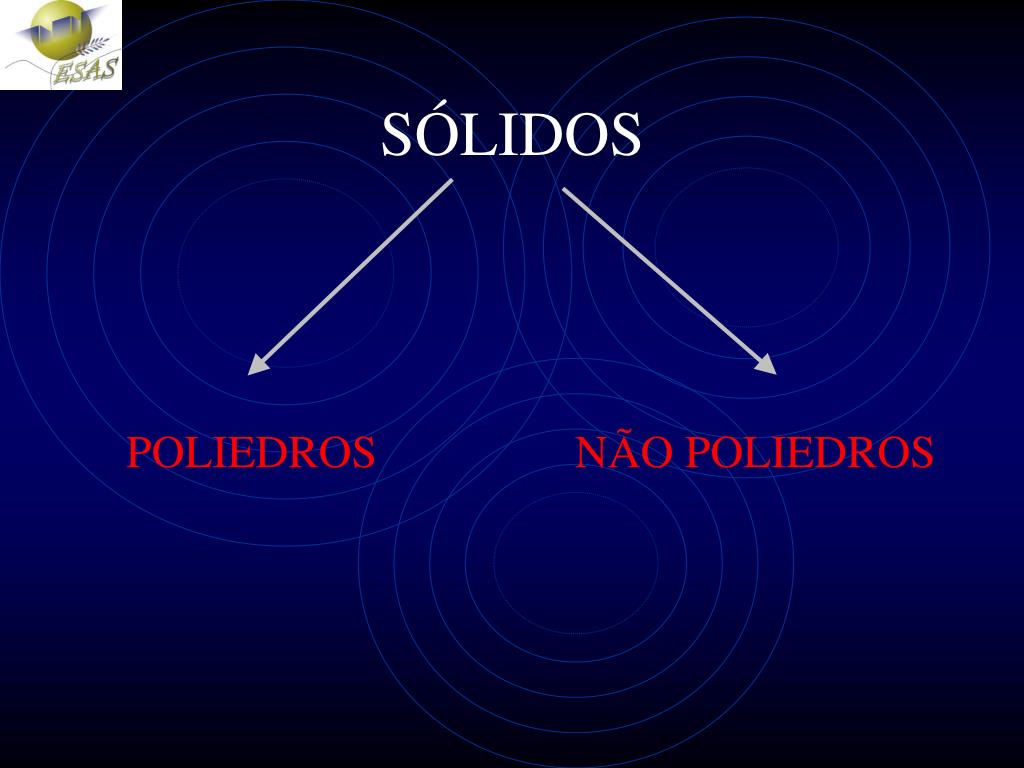 ESAS

SÓLIDOS

POLIEDROS

NÃO POLIEDROS